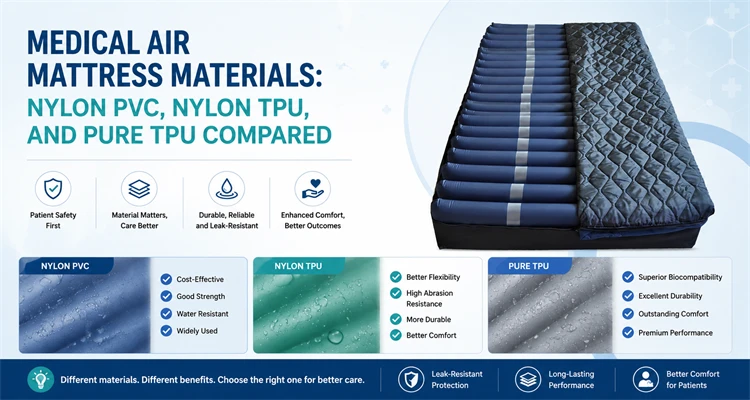 MEDICAL AIR MATTRESS MATERIALS:

NYLON PVC, NYLON TPU, AND PURE TPU COMPARED

Patient Safety First

Material Matters, Care Better

Durable, Reliable and Leak-Resistant

Enhanced Comfort, Better Outcomes

NYLON PVC

Cost-Effective

Good Strength

Water Resistant

Widely Used

NYLON TPU

Better Flexibility

High Abrasion Resistance

More Durable

Better Comfort

PURE TPU

Superior Biocompatibility

Excellent Durability

Outstanding Comfort

Premium Performance

Different materials. Different benefits. Choose the right one for better care.

Leak-Resistant Protection

Long-Lasting Performance

Better Comfort for Patients